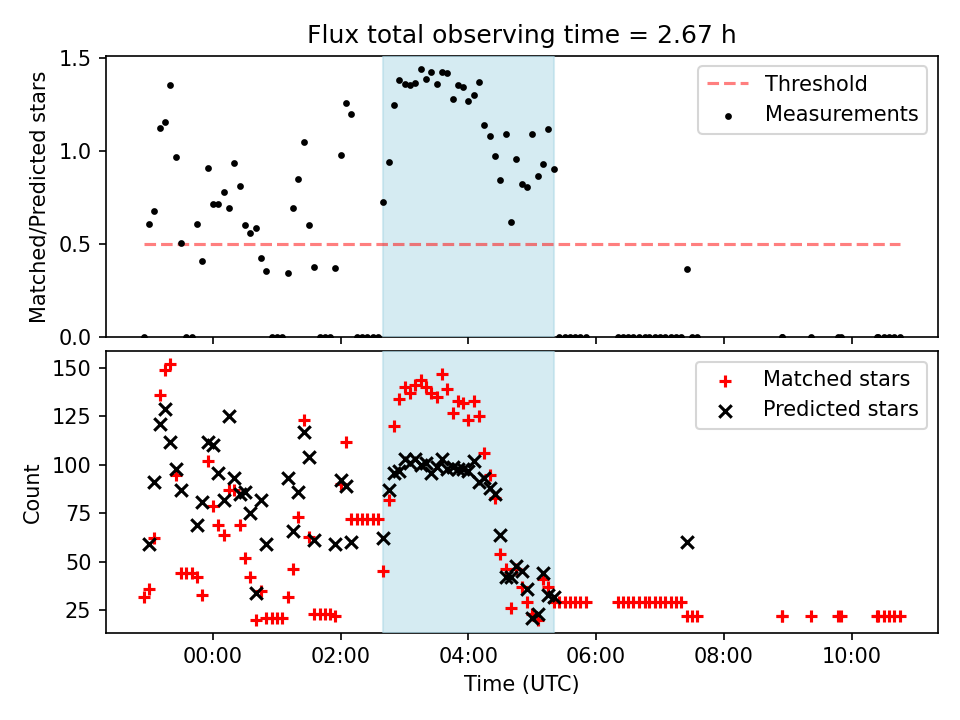 Flux total observing time = 2.67 h

Matched/Predicted stars

1.5
1.0
0.5
0.0

Threshold
Measurements

Count

150
125
100
75
50
25

Matched stars
Predicted stars

00:00
02:00
04:00
06:00
08:00
10:00

Time (UTC)